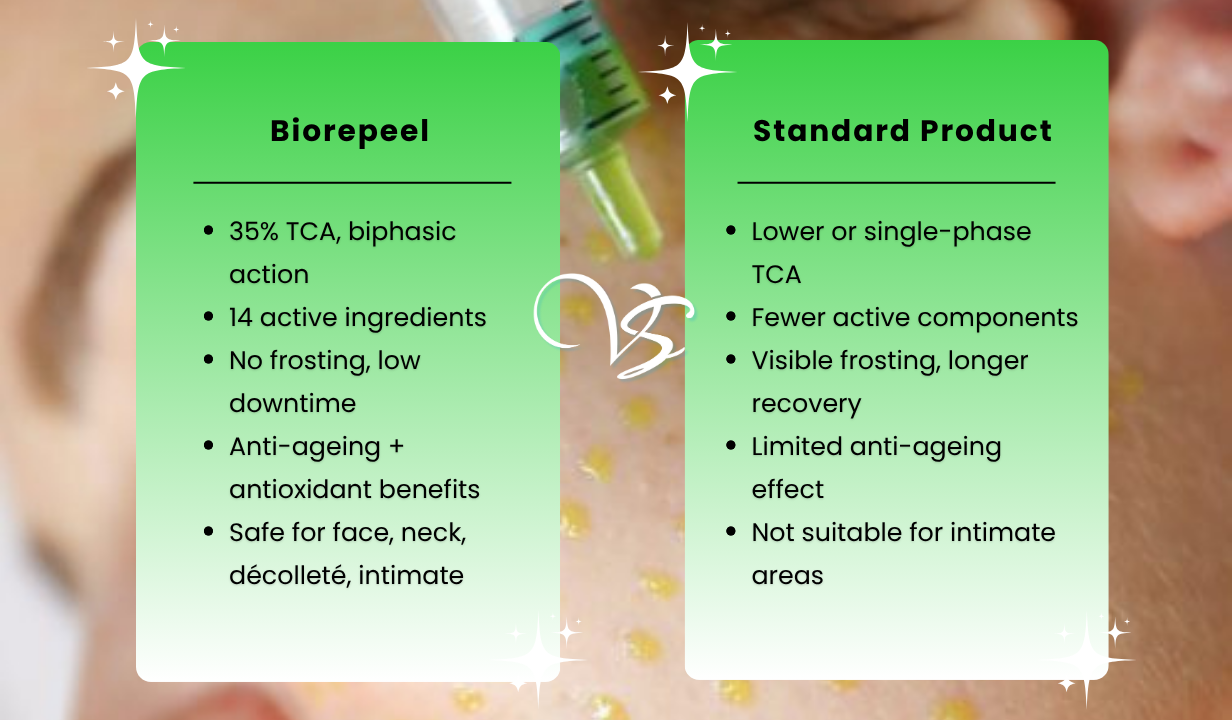 Biorepeel

- 35% TCA, biphasic action
- 14 active ingredients
- No frosting, low downtime
- Anti-ageing + antioxidant benefits
- Safe for face, neck, décolleté, intimate

VS

Standard Product

- Lower or single-phase TCA
- Fewer active components
- Visible frosting, longer recovery
- Limited anti-ageing effect
- Not suitable for intimate areas